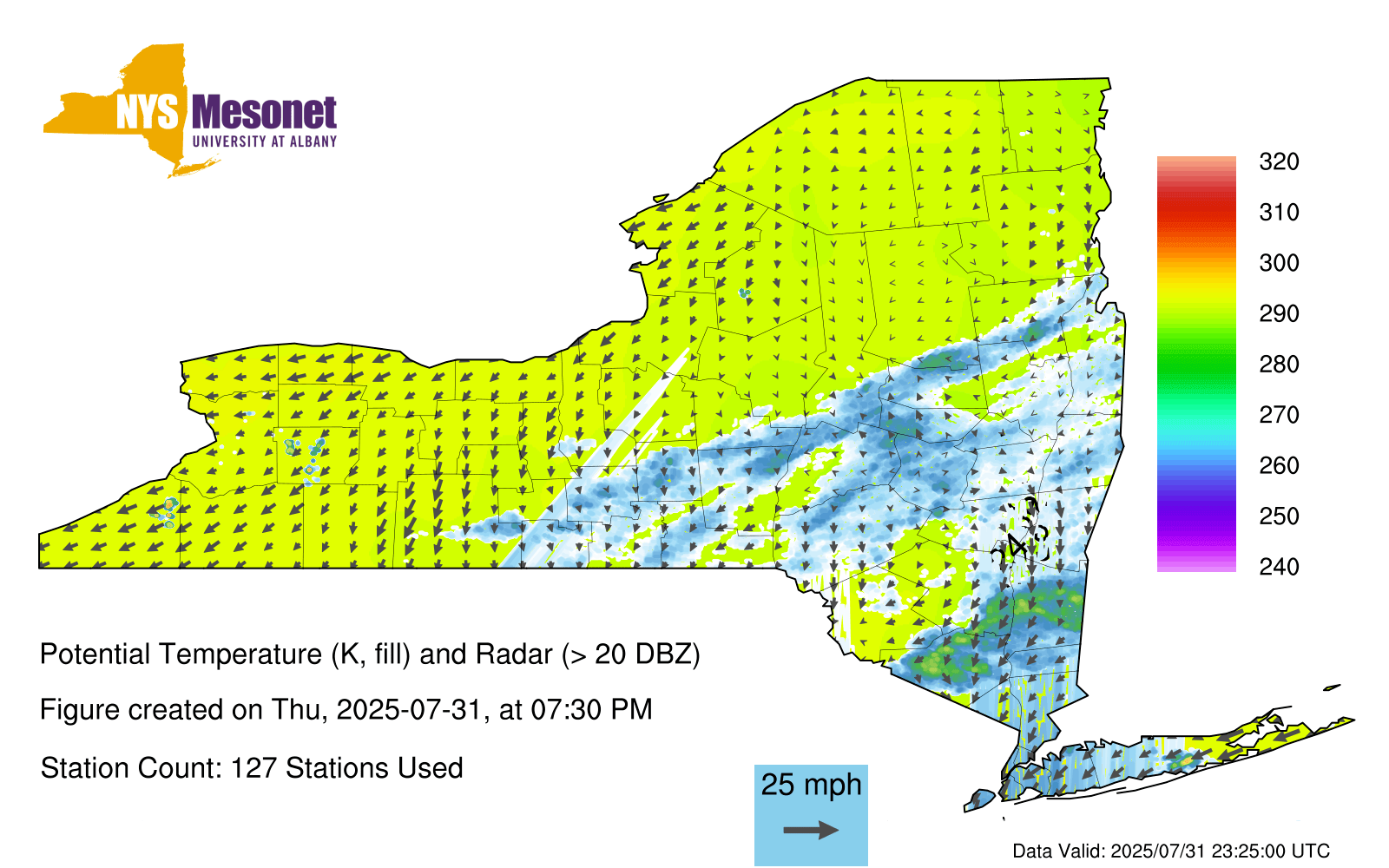 NYS Mesonet
UNIVERSITY AT ALBANY

320
310
300
290
280
270
260
250
240

Potential Temperature (K, fill) and Radar (> 20 DBZ)

Figure created on Thu, 2025-07-31, at 07:30 PM

Station Count: 127 Stations Used

25 mph

Data Valid: 2025/07/31 23:25:00 UTC